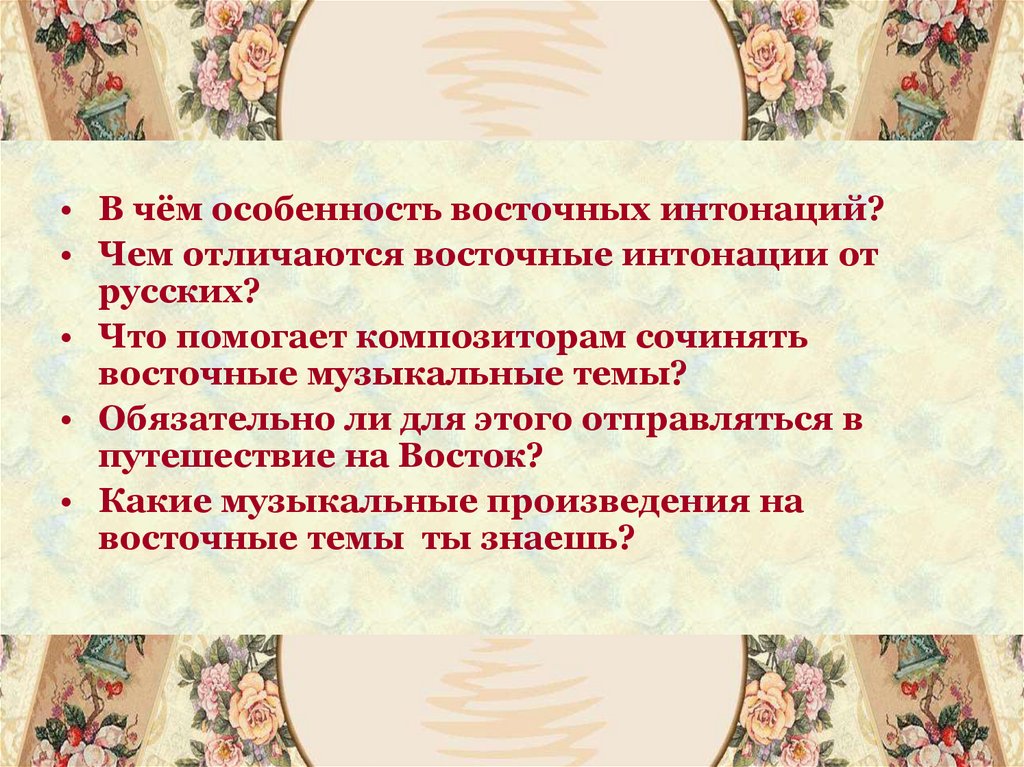 • В чём особенность восточных интонаций?
• Чем отличаются восточные интонации от русских?
• Что помогает композиторам сочинять восточные музыкальные темы?
• Обязательно ли для этого отправляться в путешествие на Восток?
• Какие музыкальные произведения на восточные темы ты знаешь?